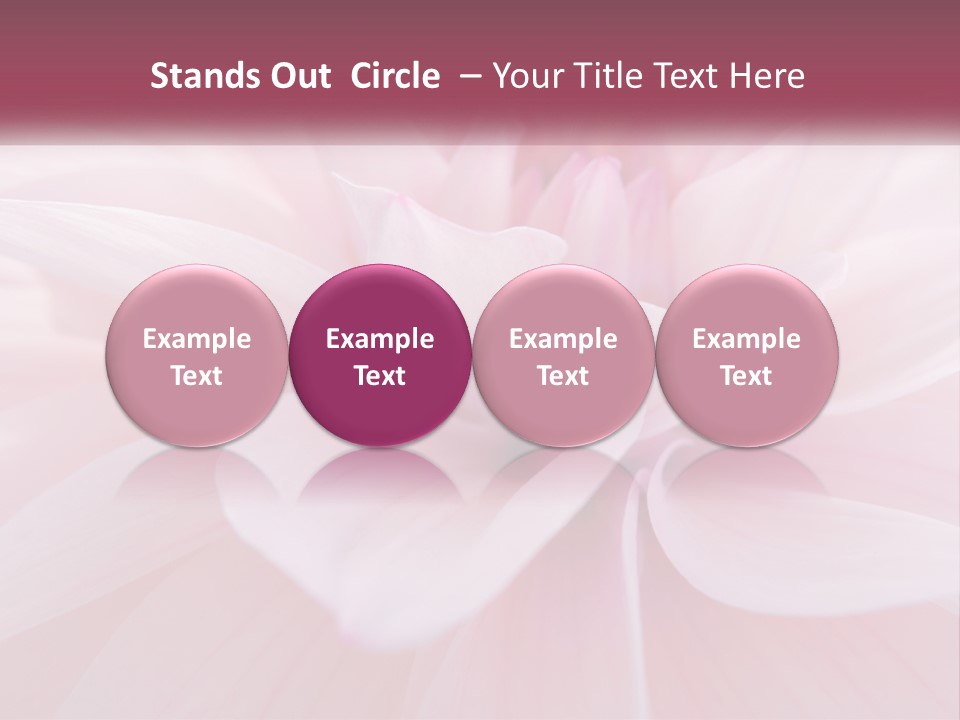 Stands Out Circle – Your Title Text Here

Example Text

Example Text

Example Text

Example Text